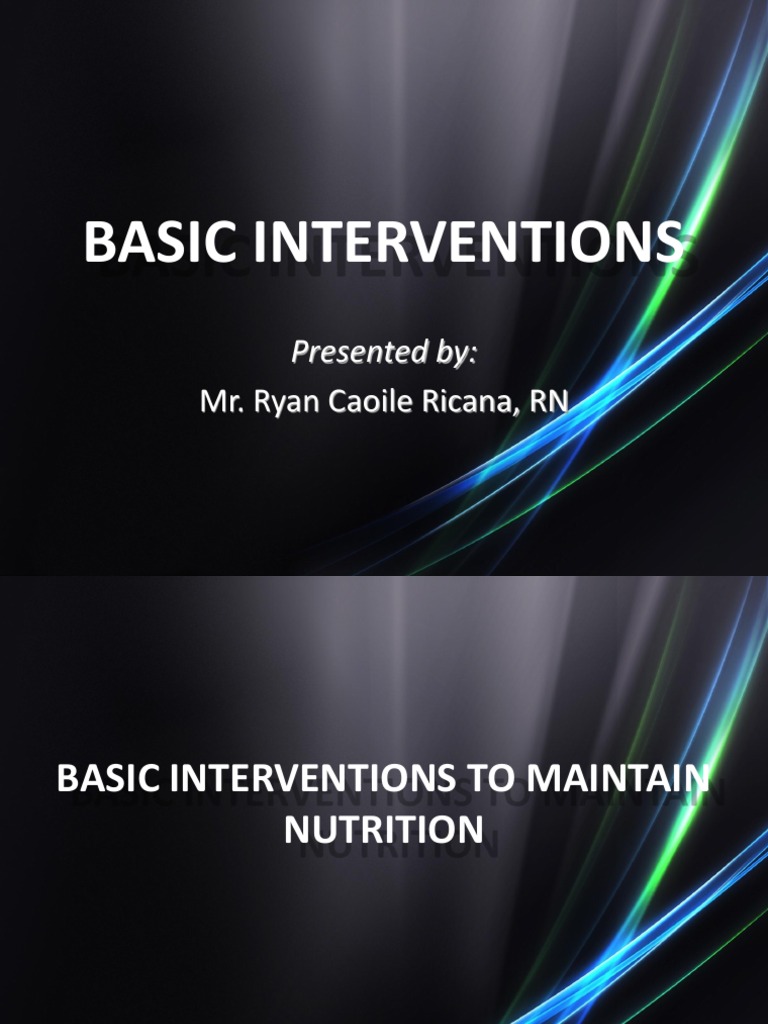 BASIC INTERVENTIONS

Presented by:

Mr. Ryan Caoile Ricana, RN

BASIC INTERVENTIONS TO MAINTAIN NUTRITION